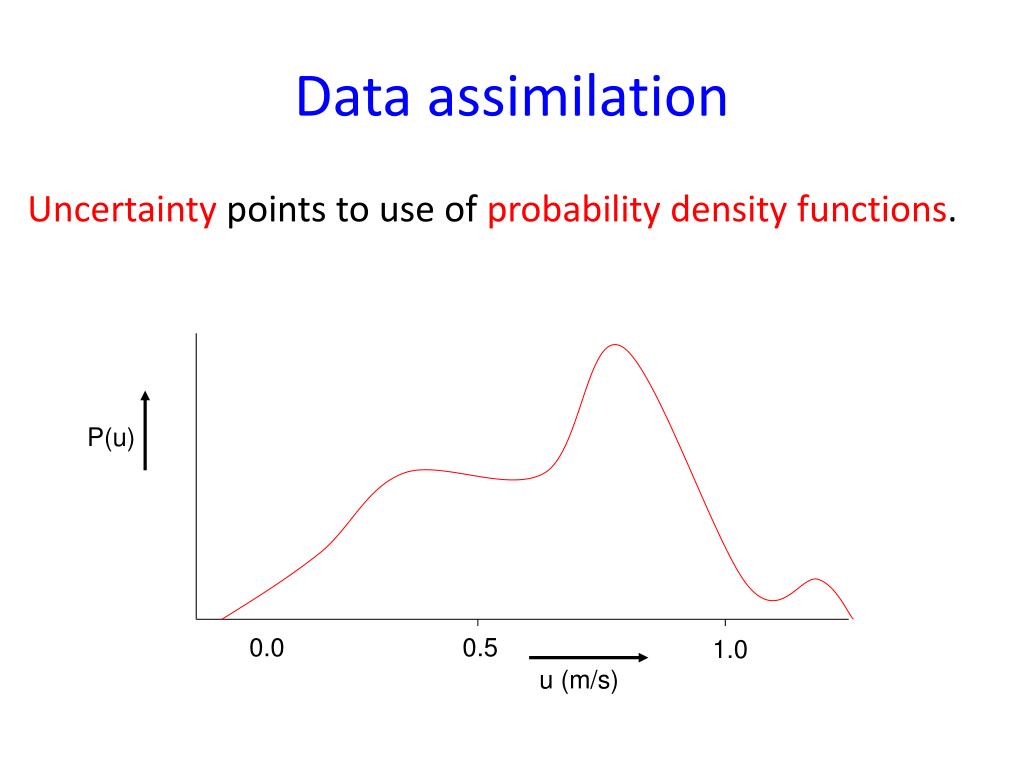 Data assimilation

Uncertainty points to use of probability density functions.

P(u)

0.0

0.5

1.0

u (m/s)